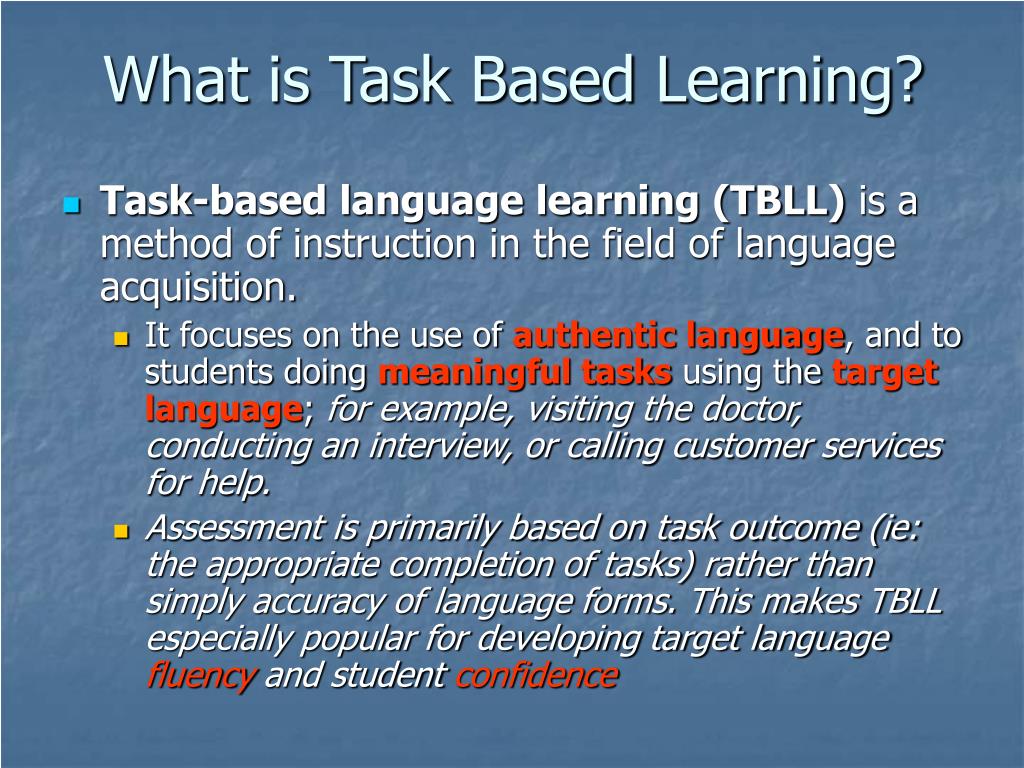 What is Task Based Learning?

Task-based language learning (TBLL) is a method of instruction in the field of language acquisition.

It focuses on the use of authentic language, and to students doing meaningful tasks using the target language; for example, visiting the doctor, conducting an interview, or calling customer services for help.

Assessment is primarily based on task outcome (ie: the appropriate completion of tasks) rather than simply accuracy of language forms. This makes TBLL especially popular for developing target language fluency and student confidence